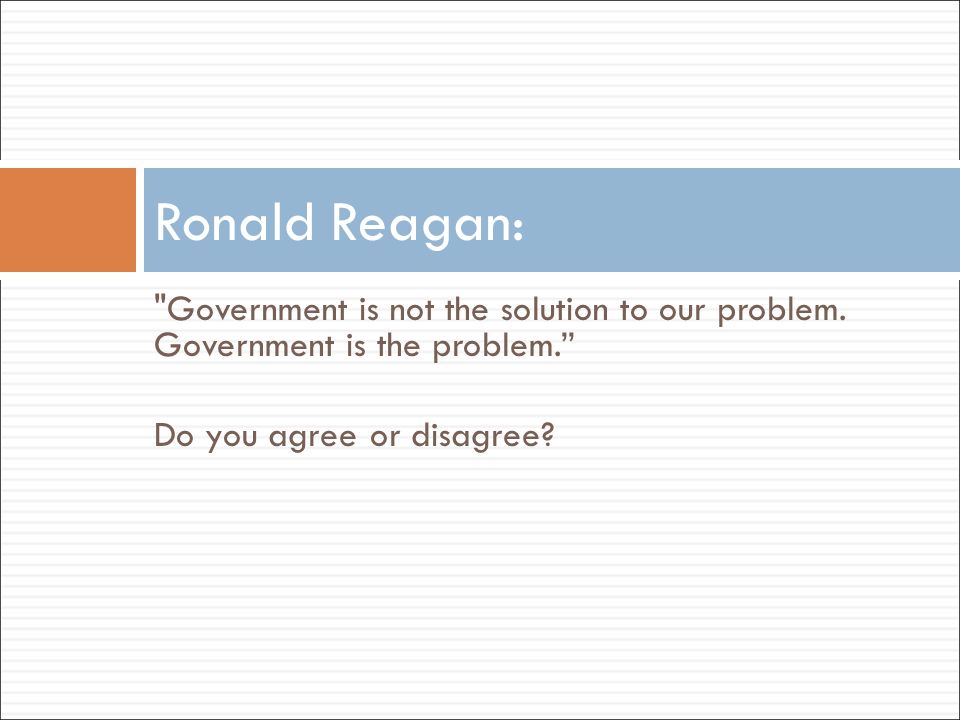 Ronald Reagan:

"Government is not the solution to our problem. Government is the problem.”

Do you agree or disagree?